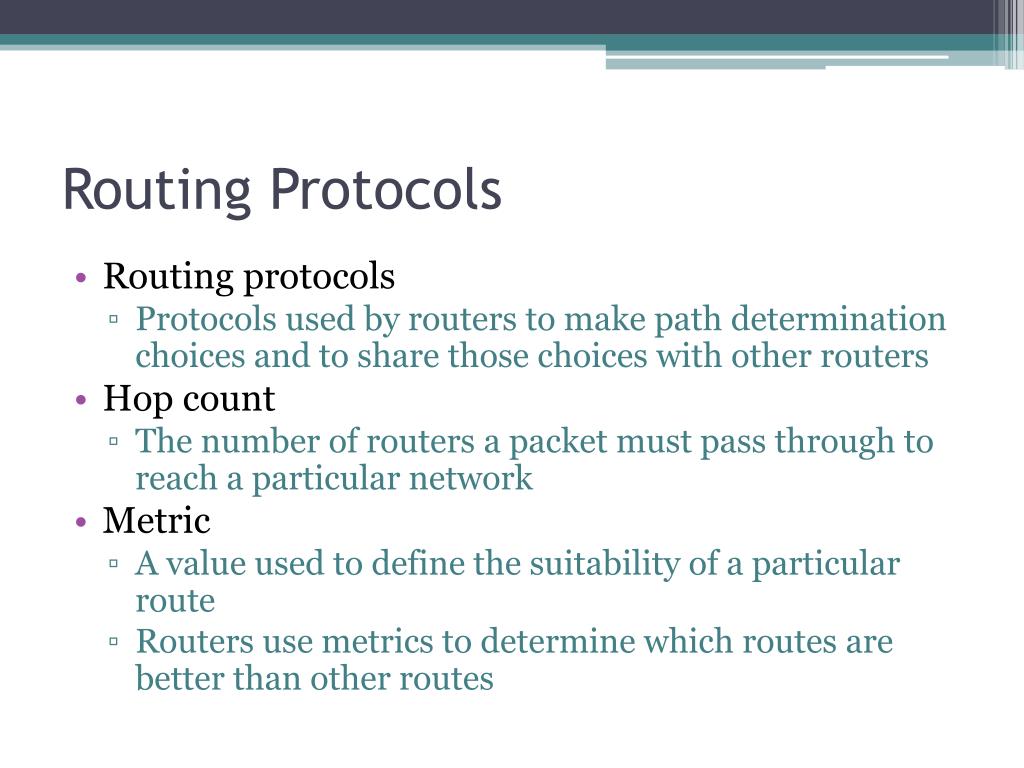 Routing Protocols

• Routing protocols
▫ Protocols used by routers to make path determination choices and to share those choices with other routers
• Hop count
▫ The number of routers a packet must pass through to reach a particular network
• Metric
▫ A value used to define the suitability of a particular route
▫ Routers use metrics to determine which routes are better than other routes